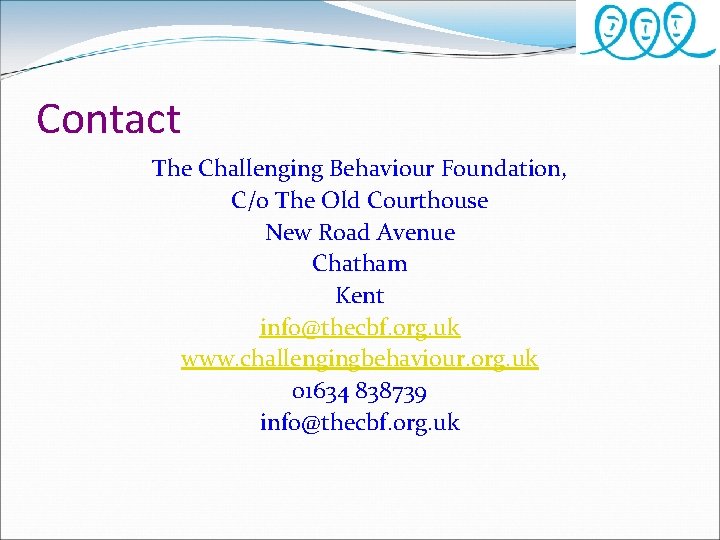 Contact

The Challenging Behaviour Foundation,
C/o The Old Courthouse
New Road Avenue
Chatham
Kent
info@thecbf.org.uk
www.challengingbehaviour.org.uk
01634 838739
info@thecbf.org.uk